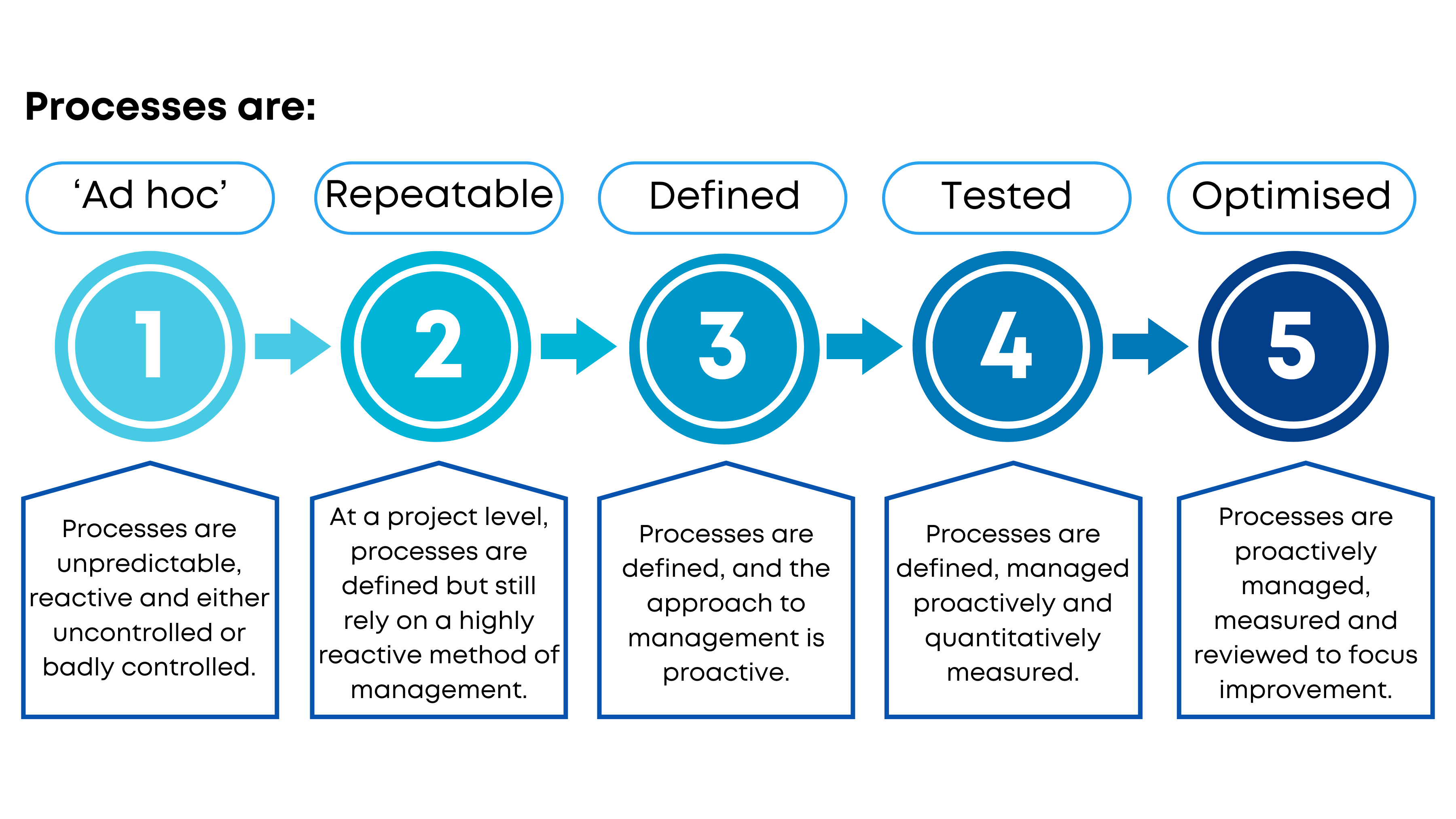 Processes are:

‘Ad hoc’

Repeatable

Defined

Tested

Optimised

1

2

3

4

5

Processes are unpredictable, reactive and either uncontrolled or badly controlled.

At a project level, processes are defined but still rely on a highly reactive method of management.

Processes are defined, and the approach to management is proactive.

Processes are defined, managed proactively and quantitatively measured.

Processes are proactively managed, measured and reviewed to focus improvement.